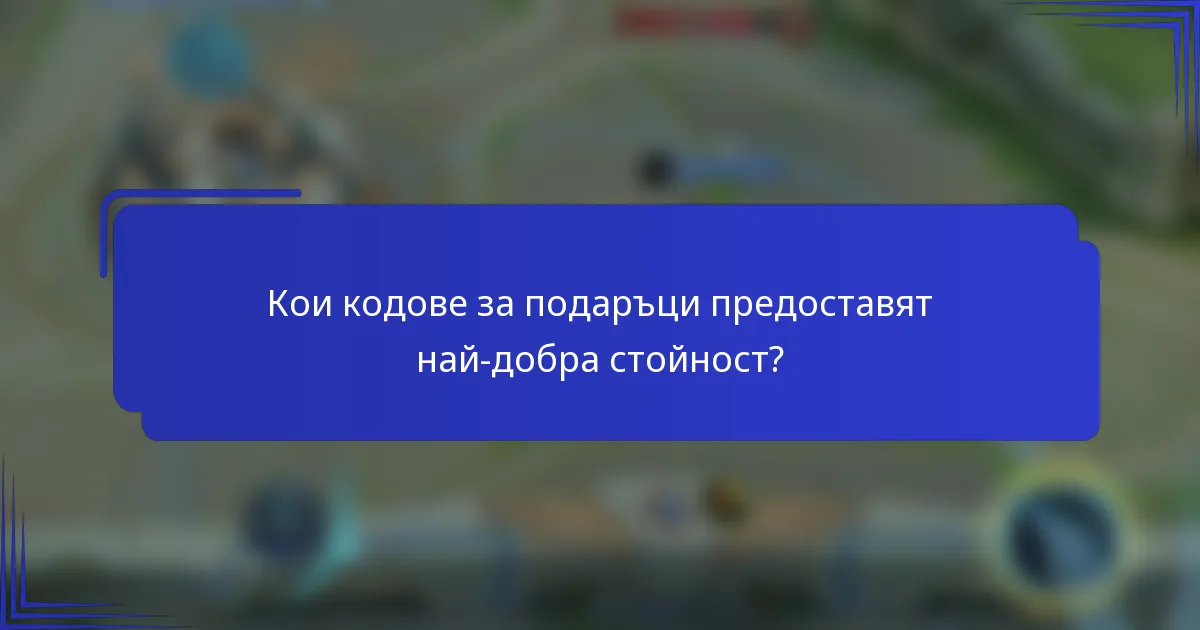 Кои кодове за подаръци предоставят най-добра стойност?